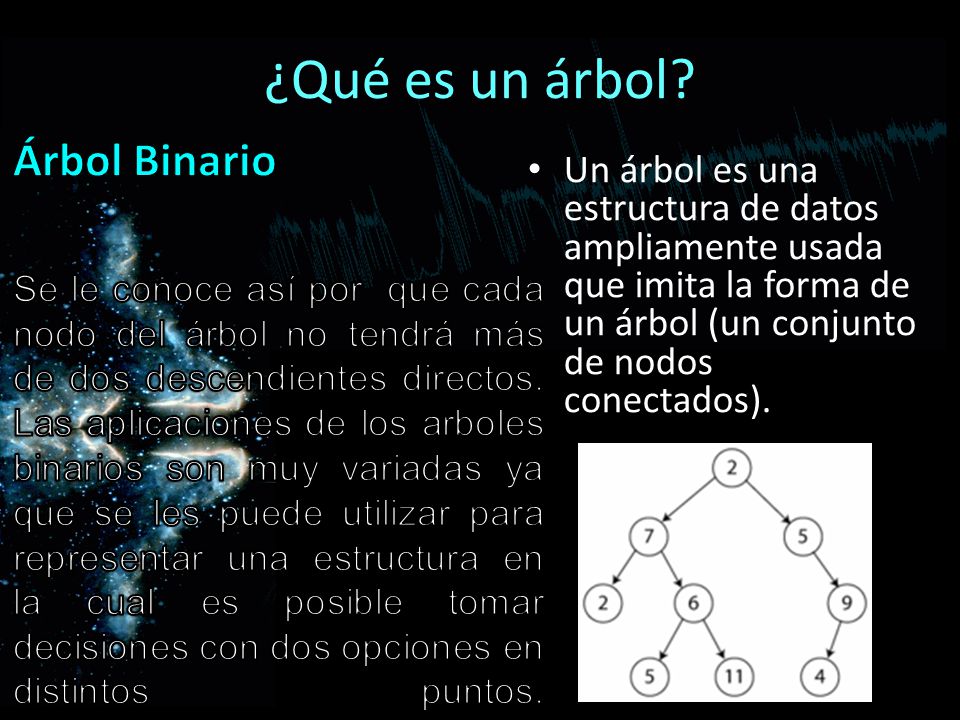 ¿Qué es un árbol?

Árbol Binario

Se le conoce así por que cada nodo del árbol no tendrá más de dos descendientes directos. Las aplicaciones de los arboles binarios son muy variadas ya que se les puede utilizar para representar una estructura en la cual es posible tomar decisiones con dos opciones en distintos puntos.

• Un árbol es una estructura de datos ampliamente usada que imita la forma de un árbol (un conjunto de nodos conectados).

2
7
5
2
6
9
5
11
4